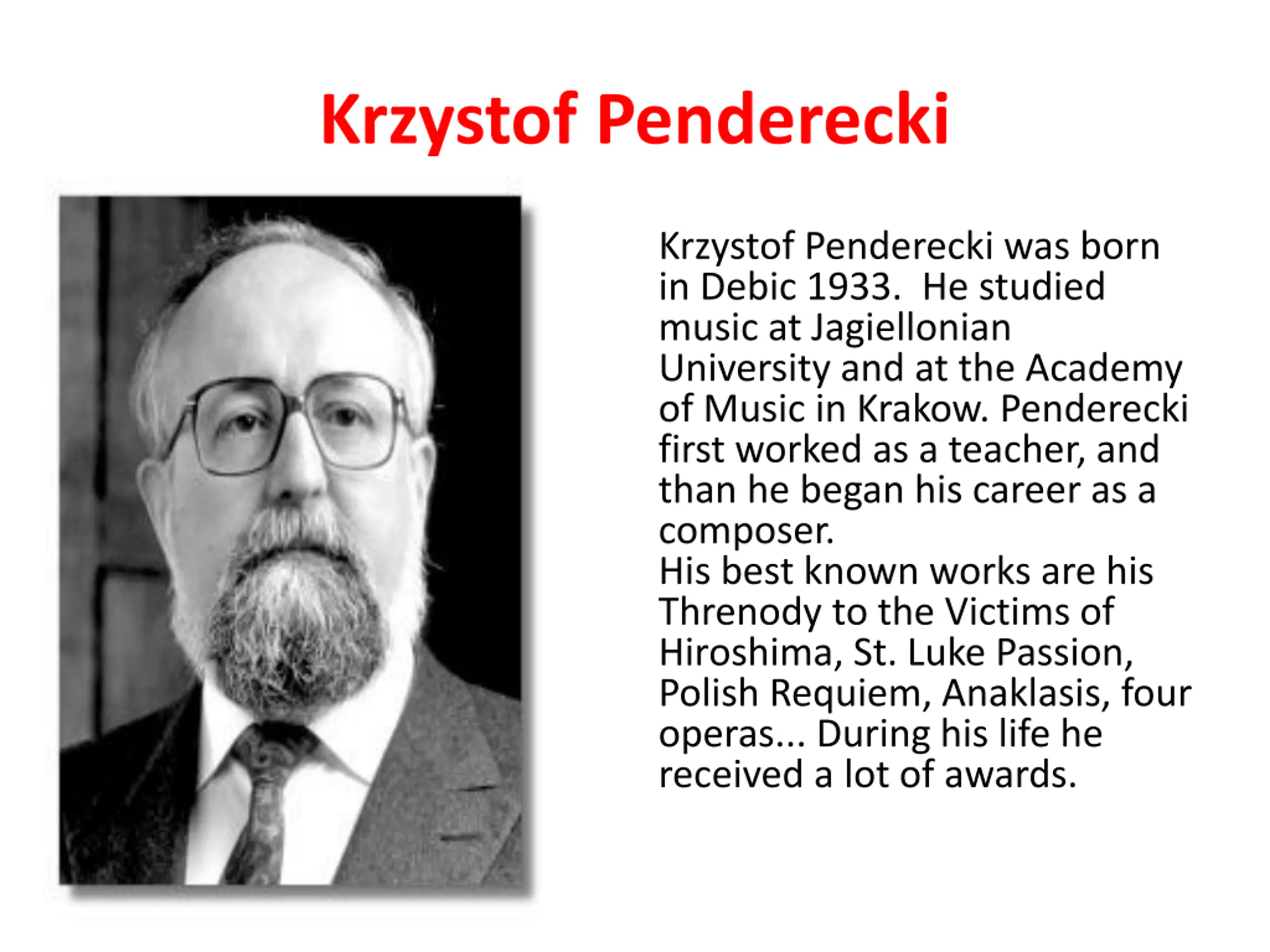 Krzystof Penderecki

Krzystof Penderecki was born in Debic 1933.  He studied music at Jagiellonian University and at the Academy of Music in Krakow. Penderecki first worked as a teacher, and than he began his career as a composer.
His best known works are his Threnody to the Victims of Hiroshima, St. Luke Passion, Polish Requiem, Anaklasis, four operas... During his life he received a lot of awards.